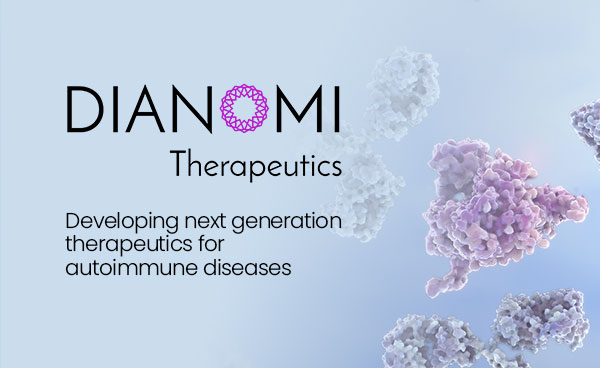 DIANOMI
Therapeutics

Developing next generation therapeutics for autoimmune diseases